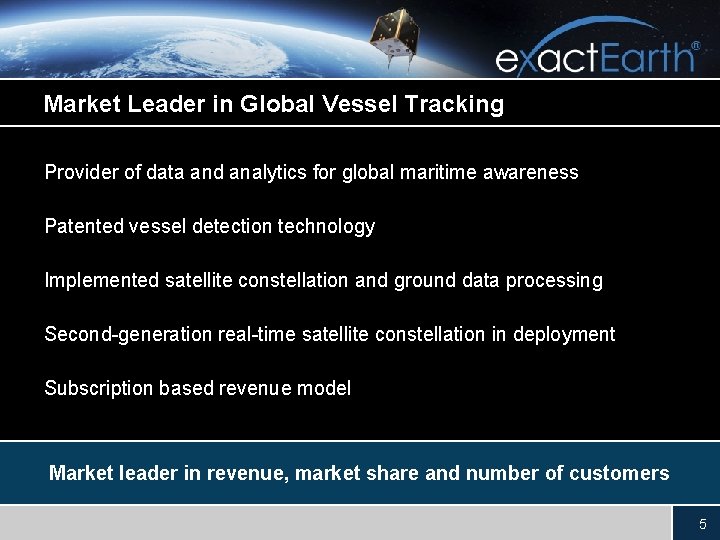 exactEarth®

Market Leader in Global Vessel Tracking

Provider of data and analytics for global maritime awareness

Patented vessel detection technology

Implemented satellite constellation and ground data processing

Second-generation real-time satellite constellation in deployment

Subscription based revenue model

Market leader in revenue, market share and number of customers

5